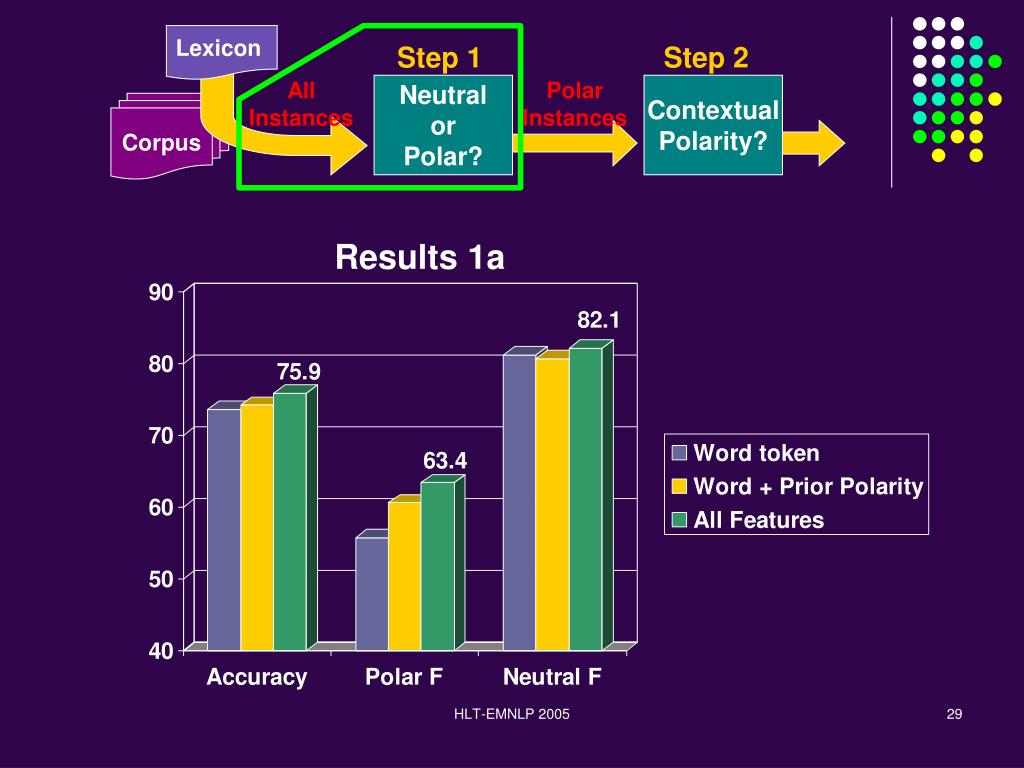 Lexicon

Corpus

All Instances

Step 1

Neutral or Polar?

Polar Instances

Step 2

Contextual Polarity?

Results 1a

90
80
70
60
50
40

75.9
63.4
82.1

Accuracy
Polar F
Neutral F

Word token
Word + Prior Polarity
All Features

HLT-EMNLP 2005

29